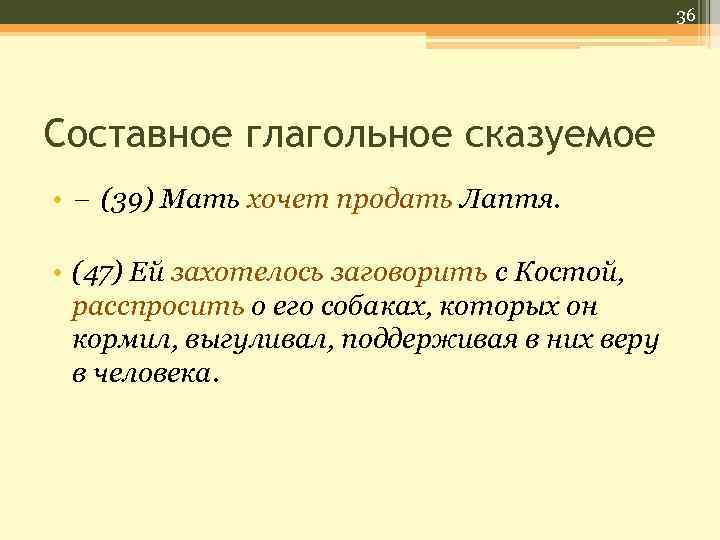 36

Составное глагольное сказуемое

• – (39) Мать хочет продать Лаптя.

• (47) Ей захотелось заговорить с Костой, расспросить о его собаках, которых он кормил, выгуливал, поддерживая в них веру в человека.